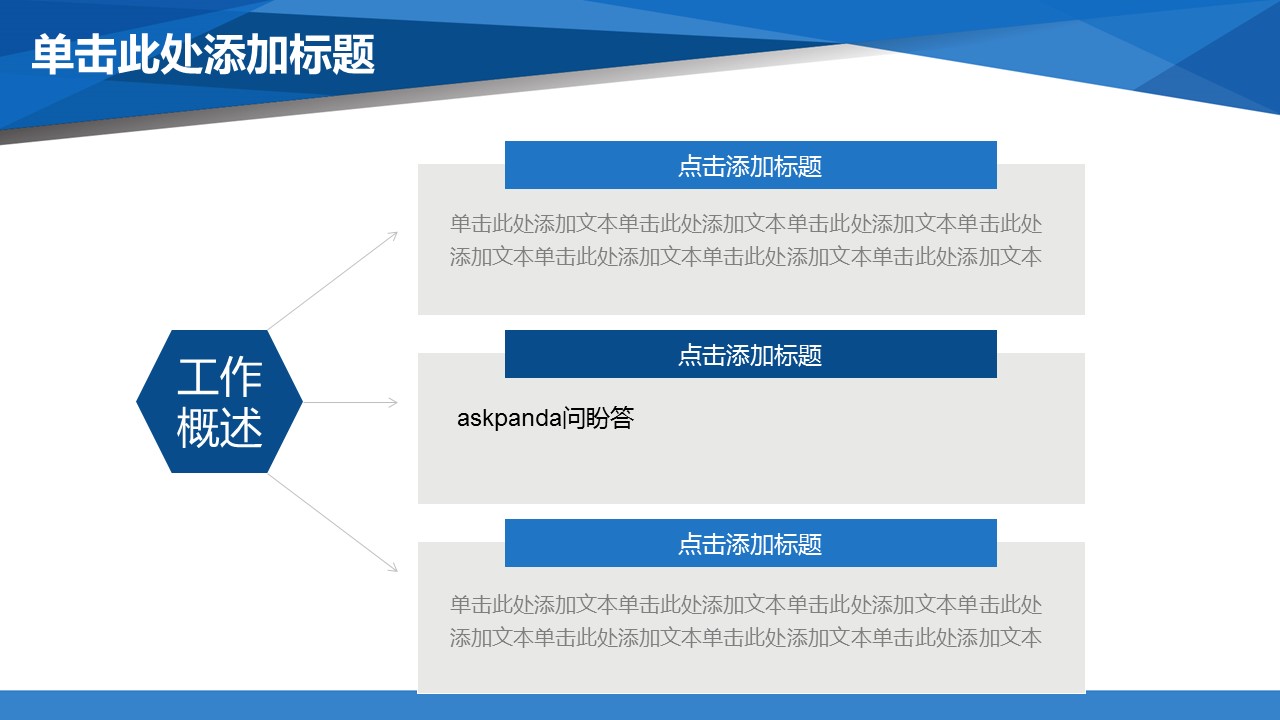 单击此处添加标题

工作概述

点击添加标题

单击此处添加文本单击此处添加文本单击此处添加文本单击此处添加文本单击此处添加文本单击此处添加文本单击此处添加文本

点击添加标题

askpanda问盼答

点击添加标题

单击此处添加文本单击此处添加文本单击此处添加文本单击此处添加文本单击此处添加文本单击此处添加文本单击此处添加文本